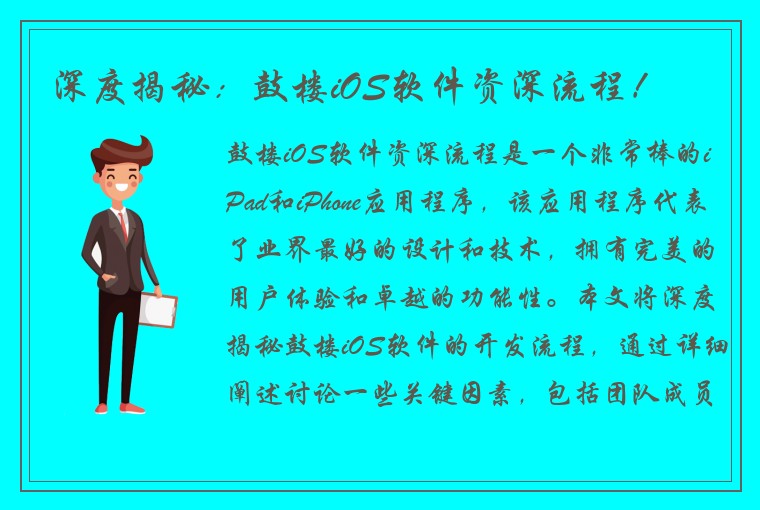 深度揭秘：鼓楼iOS软件资深流程！

鼓楼iOS软件资深流程是一个非常棒的iPad和iPhone应用程序，该应用程序代表了业界最好的设计和技术，拥有完美的用户体验和卓越的功能性。本文将深度揭秘鼓楼iOS软件的开发流程，通过详细阐述讨论一些关键因素，包括团队成员